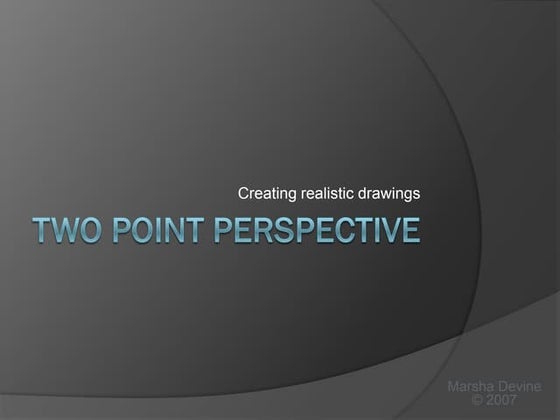 Creating realistic drawings

TWO POINT PERSPECTIVE

Marsha Devine
© 2007